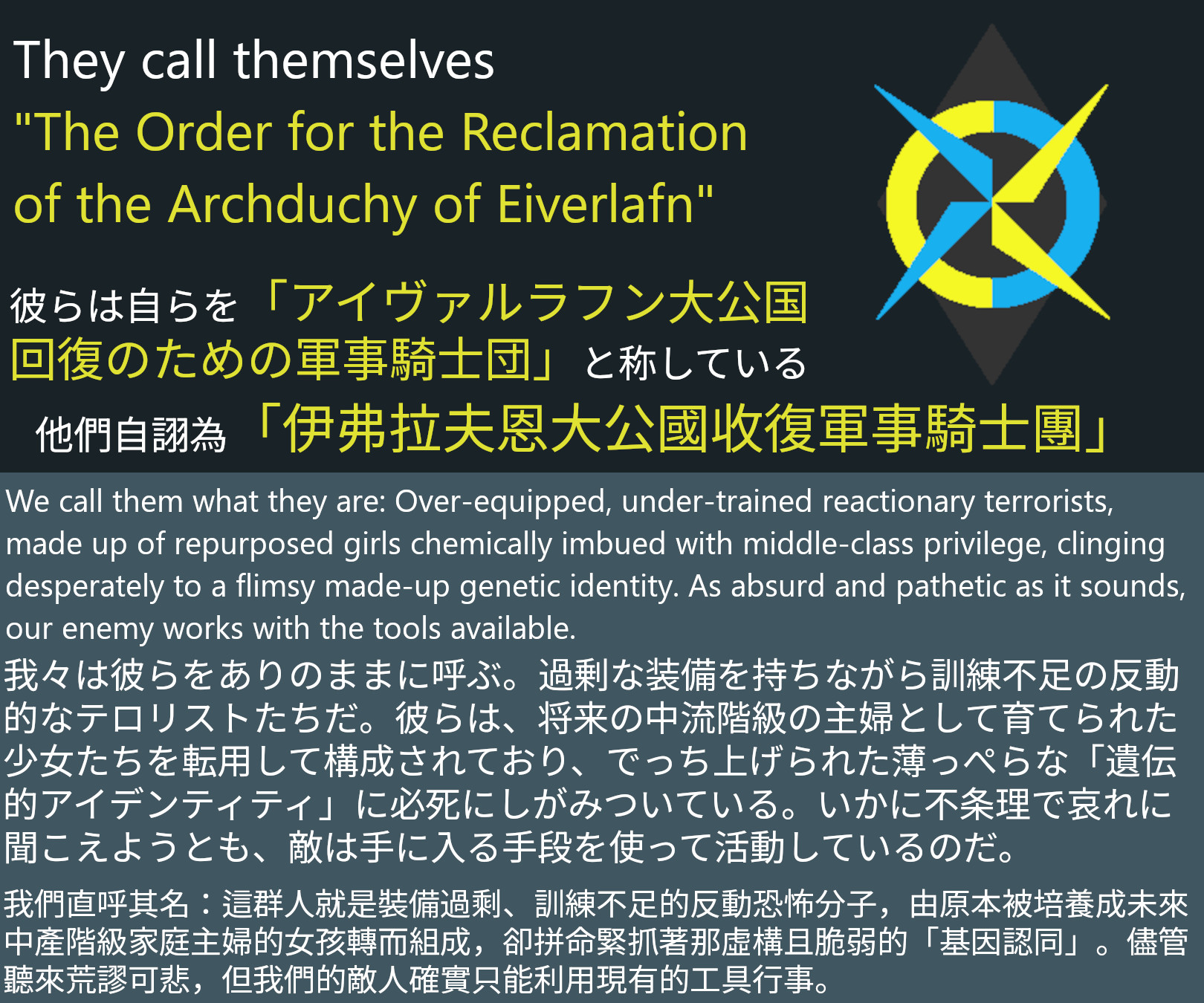 They call themselves
"The Order for the Reclamation of the Archduchy of Eiverlafn"

彼らは自らを「アイヴァルラフン大公国回復のための軍事騎士団」と称している

他們自詡為「伊弗拉夫恩大公國收復軍事騎士團」

We call them what they are: Over-equipped, under-trained reactionary terrorists, made up of repurposed girls chemically imbued with middle-class privilege, clinging desperately to a flimsy made-up genetic identity. As absurd and pathetic as it sounds, our enemy works with the tools available.

我々は彼らをありのままに呼ぶ。過剰な装備を持ちながら訓練不足の反動的なテロリストたちだ。彼らは、将来の中流階級の主婦として育てられた少女たちを転用して構成されており、でっち上げられた薄っぺらな「遺伝的アイデンティティ」に必死にしがみついている。いかに不条理で哀れに聞こえようとも、敵は手に入る手段を使って活動しているのだ。

我們直呼其名：這群人就是裝備過剩、訓練不足的反動恐怖分子，由原本被培養成未來中產階級家庭主婦的女孩轉而組成，卻拼命緊抓著那虛構且脆弱的「基因認同」。儘管聽來荒謬可悲，但我們的敵人確實只能利用現有的工具行事。